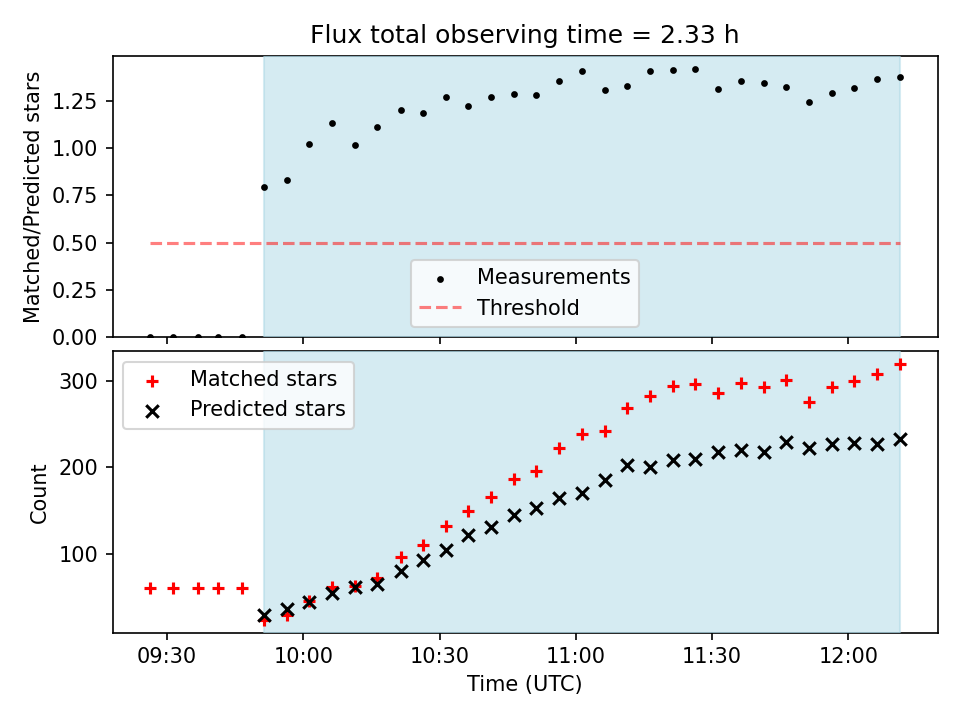 Flux total observing time = 2.33 h

Matched/Predicted stars

1.25
1.00
0.75
0.50
0.25
0.00

Measurements
Threshold

Matched stars
Predicted stars

Count

300
200
100

09:30
10:00
10:30
11:00
11:30
12:00

Time (UTC)